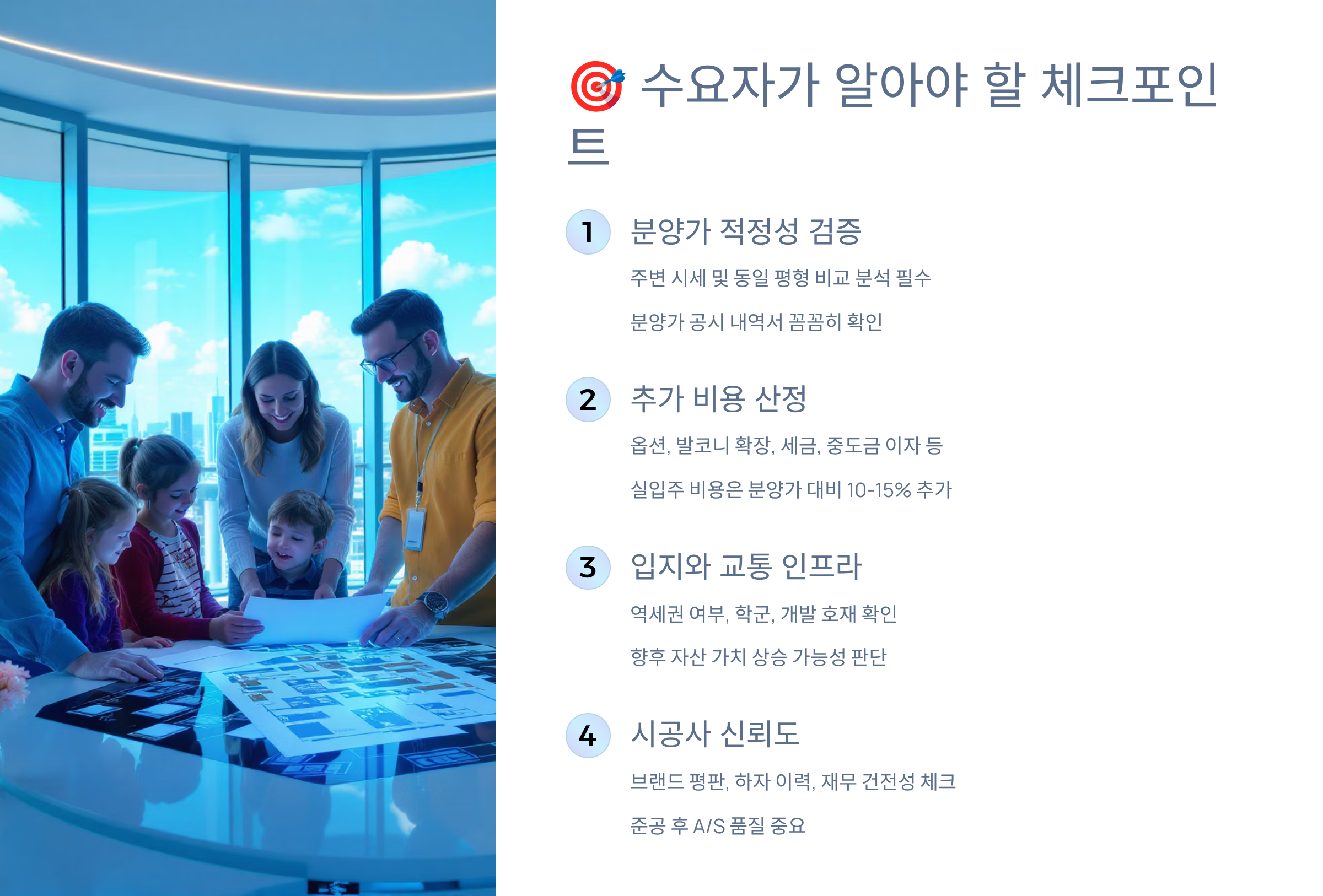 🎯 수요자가 알아야 할 체크포인트

1 분양가 적정성 검증

주변 시세 및 동일 평형 비교 분석 필수

분양가 공시 내역서 꼼꼼히 확인

2 추가 비용 산정

옵션, 발코니 확장, 세금, 중도금 이자 등

실입주 비용은 분양가 대비 10-15% 추가

3 입지와 교통 인프라

역세권 여부, 학군, 개발 호재 확인

향후 자산 가치 상승 가능성 판단

4 시공사 신뢰도

브랜드 평판, 하자 이력, 재무 건전성 체크

준공 후 A/S 품질 중요